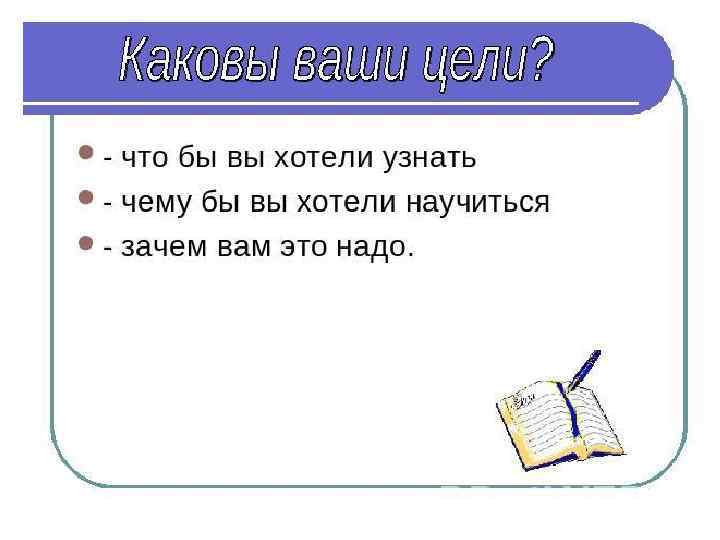 Каковы ваши цели?

- что бы вы хотели узнать
- чему бы вы хотели научиться
- зачем вам это надо.